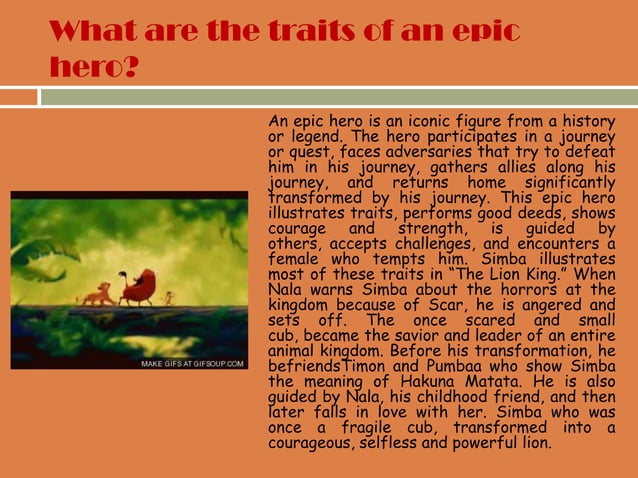 What are the traits of an epic hero?

MAKE GIFS AT GIFSOUP.COM

An epic hero is an iconic figure from a history or legend. The hero participates in a journey or quest, faces adversaries that try to defeat him in his journey, gathers allies along his journey, and returns home significantly transformed by his journey. This epic hero illustrates traits, performs good deeds, shows courage and strength, is guided by others, accepts challenges, and encounters a female who tempts him. Simba illustrates most of these traits in "The Lion King." When Nala warns Simba about the horrors at the kingdom because of Scar, he is angered and sets off. The once scared and small cub, became the savior and leader of an entire animal kingdom. Before his transformation, he befriendsTimon and Pumbaa who show Simba the meaning of Hakuna Matata. He is also guided by Nala, his childhood friend, and then later falls in love with her. Simba who was once a fragile cub, transformed into a courageous, selfless and powerful lion.